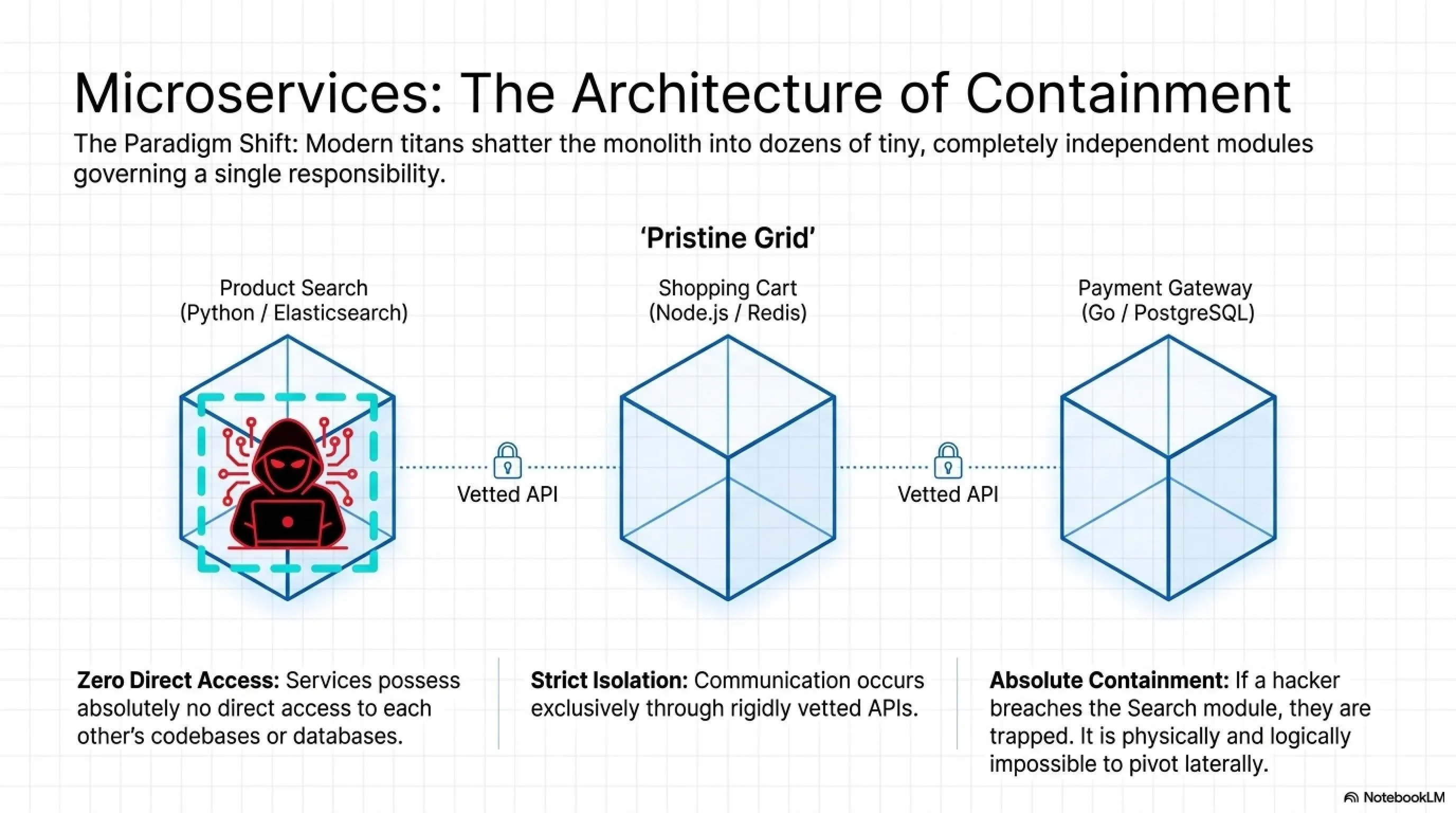 Microservices: The Architecture of Containment

The Paradigm Shift: Modern titans shatter the monolith into dozens of tiny, completely independent modules governing a single responsibility.

'Pristine Grid'

Product Search
(Python / Elasticsearch)

Vetted API

Shopping Cart
(Node.js / Redis)

Vetted API

Payment Gateway
(Go / PostgreSQL)

Zero Direct Access: Services possess absolutely no direct access to each other's codebases or databases.

Strict Isolation: Communication occurs exclusively through rigidly vetted APIs.

Absolute Containment: If a hacker breaches the Search module, they are trapped. It is physically and logically impossible to pivot laterally.

NotebookLM